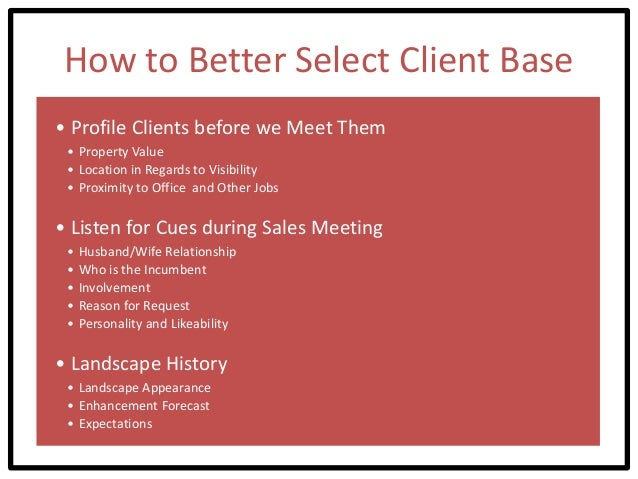 How to Better Select Client Base

• Profile Clients before we Meet Them
  • Property Value
  • Location in Regards to Visibility
  • Proximity to Office  and Other Jobs

• Listen for Cues during Sales Meeting
  • Husband/Wife Relationship
  • Who is the Incumbent
  • Involvement
  • Reason for Request
  • Personality and Likeability

• Landscape History
  • Landscape Appearance
  • Enhancement Forecast
  • Expectations